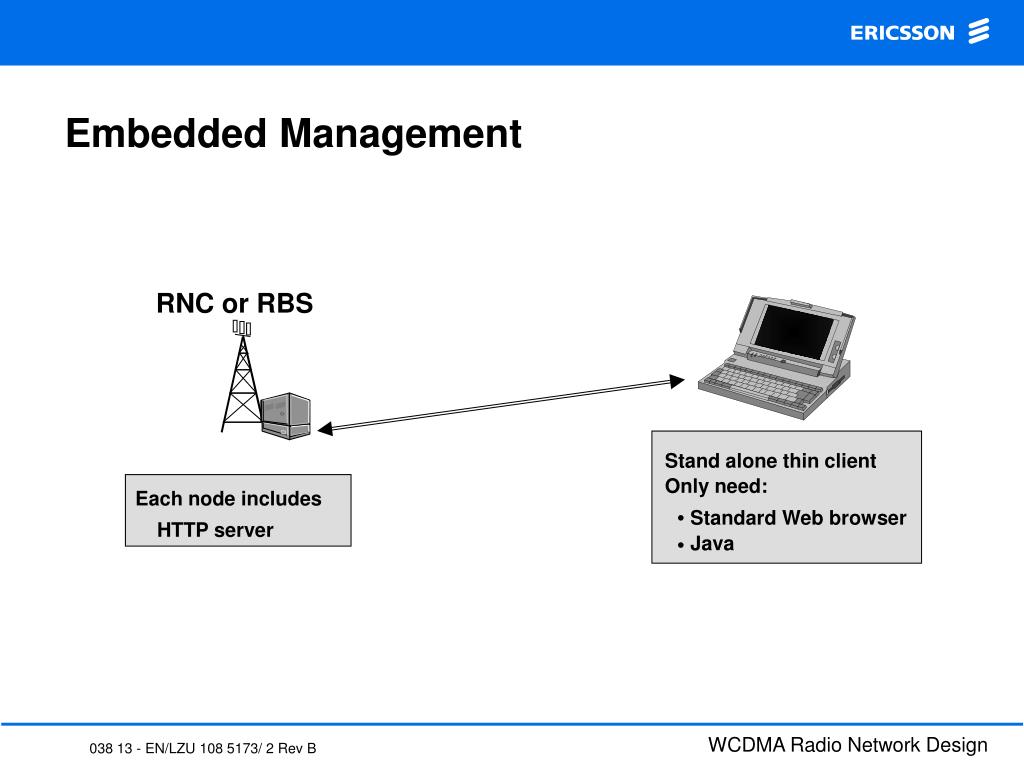 ERICSSON

Embedded Management

RNC or RBS

Each node includes
HTTP server

Stand alone thin client
Only need:
• Standard Web browser
• Java

038 13 - EN/LZU 108 5173/ 2 Rev B

WCDMA Radio Network Design